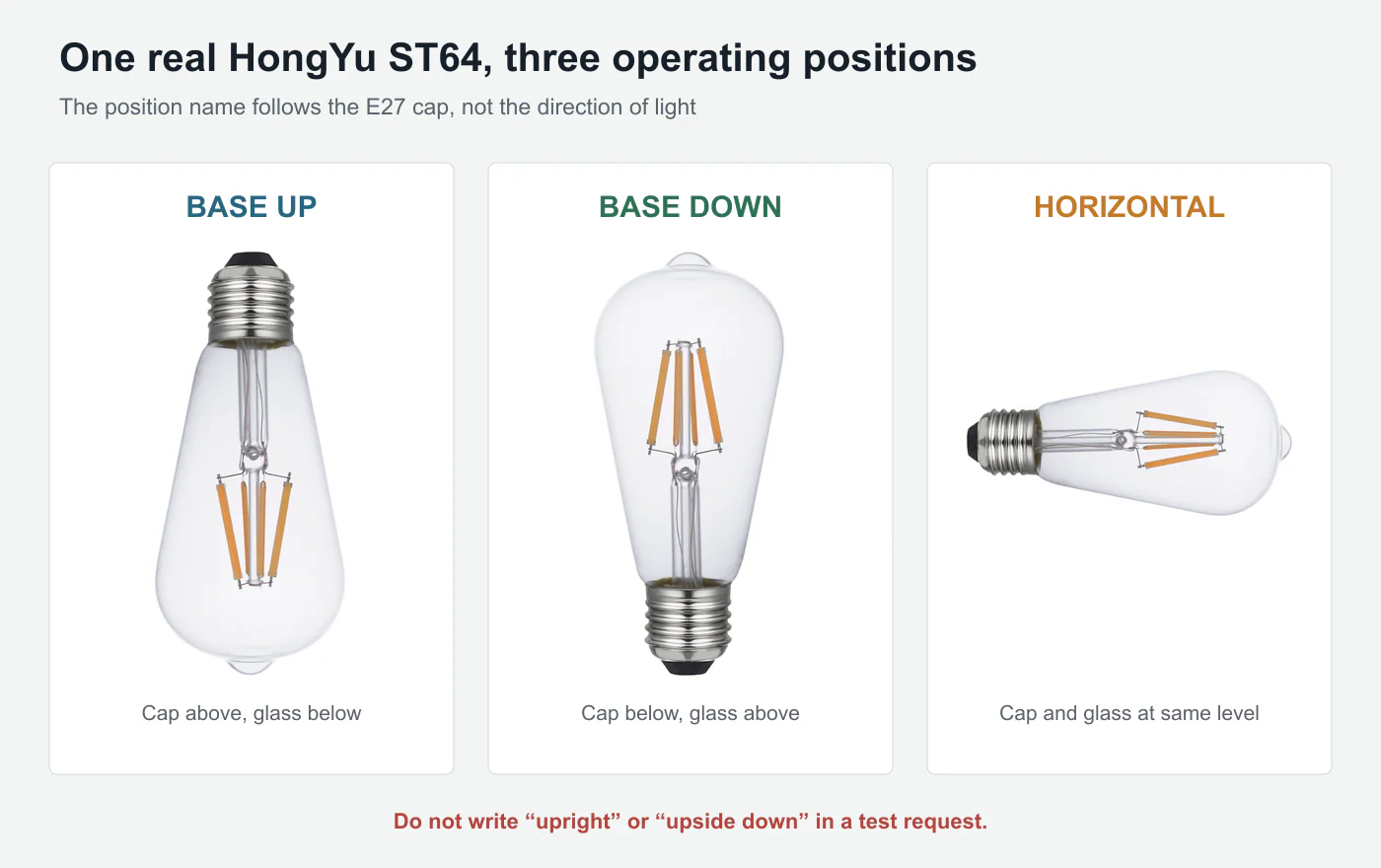 One real HongYu ST64, three operating positions

The position name follows the E27 cap, not the direction of light

BASE UP

Cap above, glass below

BASE DOWN

Cap below, glass above

HORIZONTAL

Cap and glass at same level

Do not write “upright” or “upside down” in a test request.